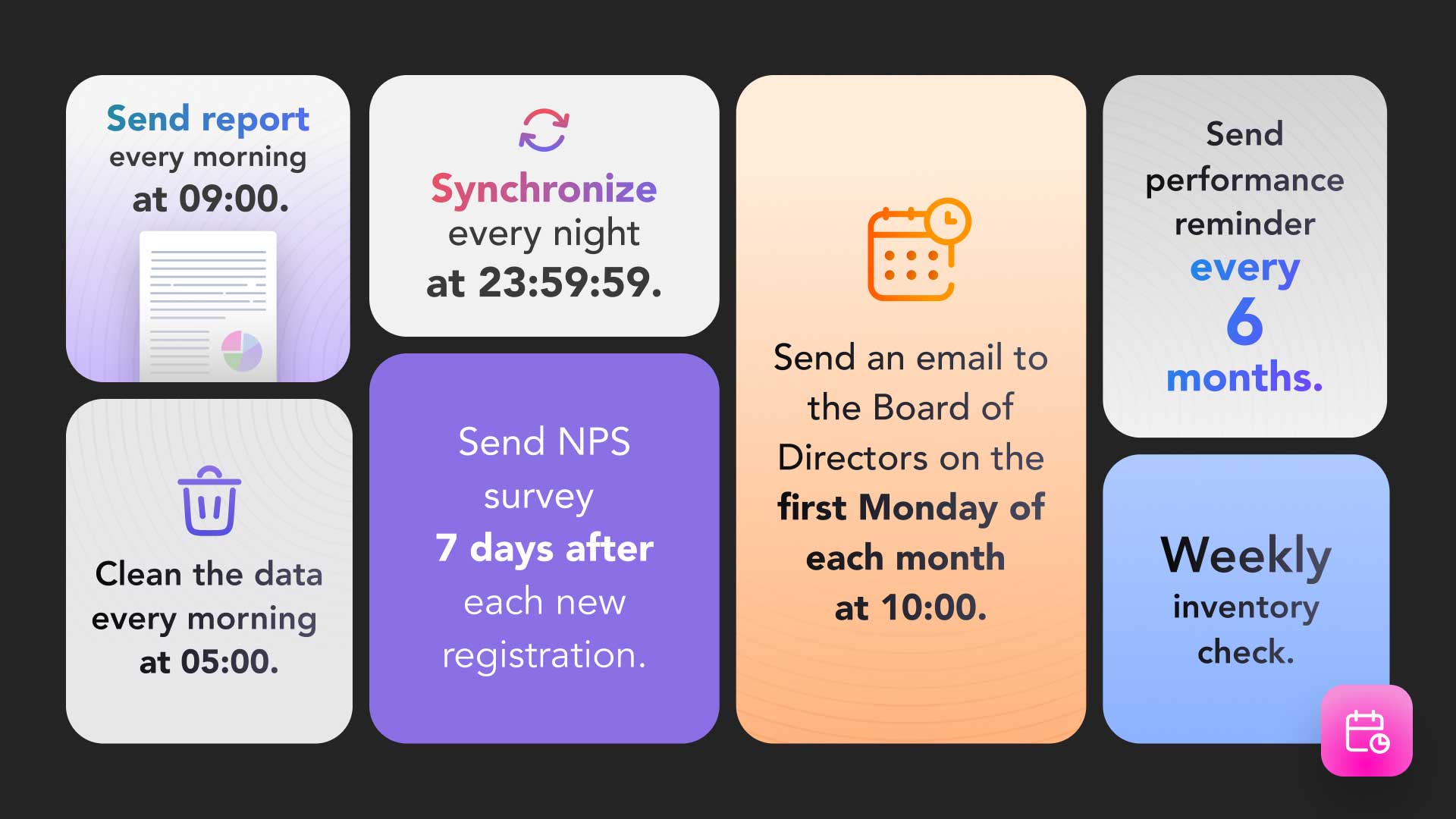 Send report every morning at 09:00.

Clean the data every morning at 05:00.

Synchronize every night at 23:59:59.

Send NPS survey 7 days after each new registration.

Send an email to the Board of Directors on the first Monday of each month at 10:00.

Send performance reminder every 6 months.

Weekly inventory check.